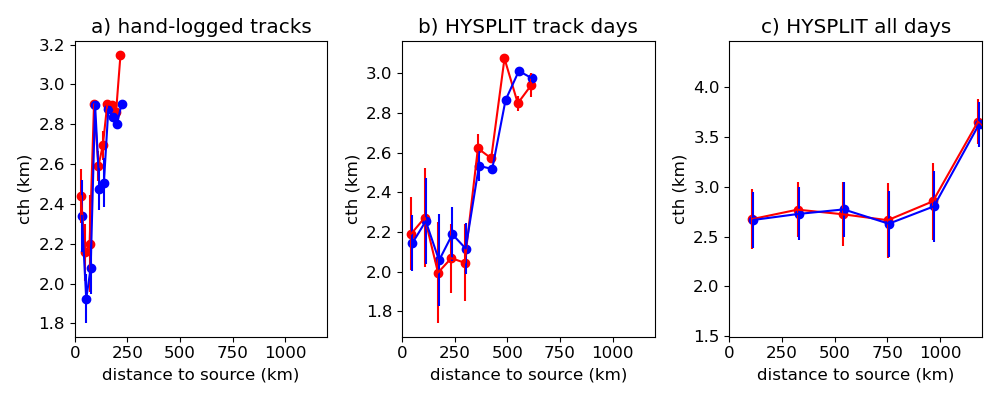 a) hand-logged tracks

cth (km)

3.2
3.0
2.8
2.6
2.4
2.2
2.0
1.8

0 250 500 750 1000

distance to source (km)

b) HYSPLIT track days

cth (km)

3.0
2.8
2.6
2.4
2.2
2.0
1.8

0 250 500 750 1000

distance to source (km)

c) HYSPLIT all days

cth (km)

4.0
3.5
3.0
2.5
2.0
1.5

0 250 500 750 1000

distance to source (km)